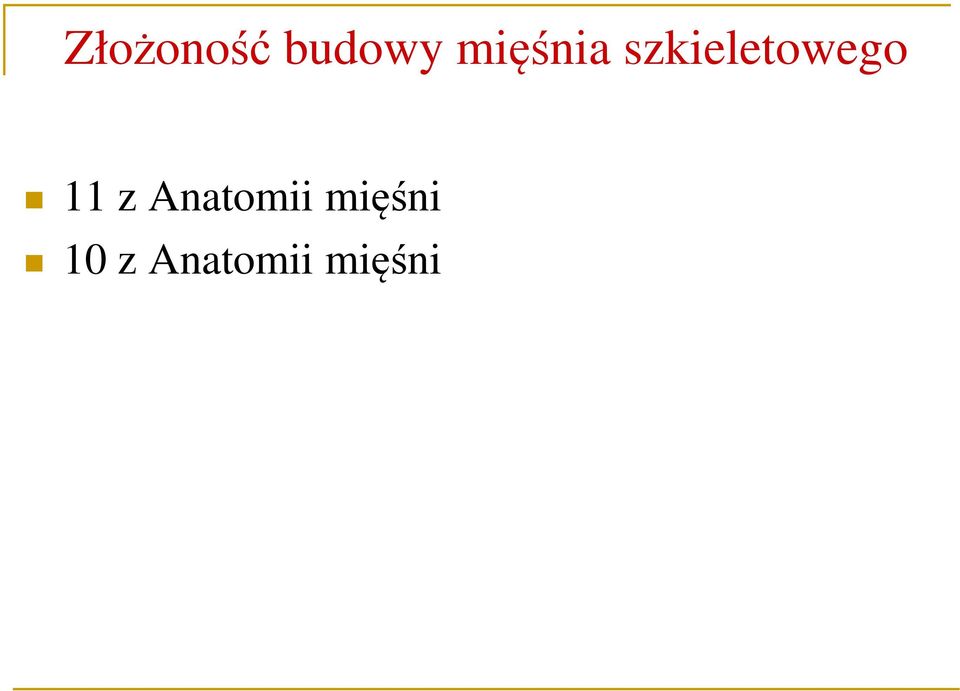 Złożoność budowy mięśnia szkieletowego

11 z Anatomii mięśni
10 z Anatomii mięśni